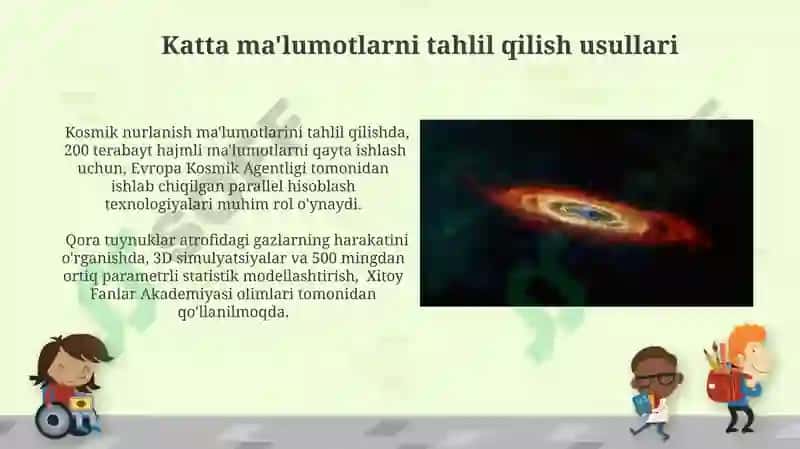 Katta ma'lumotlarni tahlil qilish usullari

Kosmik nurlanish ma'lumotlarini tahlil qilishda, 200 terabayt hajmli ma'lumotlarni qayta ishlash uchun, Evropa Kosmik Agentligi tomonidan ishlab chiqilgan parallel hisoblash texnologiyalari muhim rol o'ynaydi.

Qora tuynuklar atrofidagi gazlarning harakatini o'rganishda, 3D simulyatsiyalar va 500 mingdan ortiq parametrli statistik modellashtirish, Xitoy Fanlar Akademiyasi olimlari tomonidan qo'llanilmoqda.